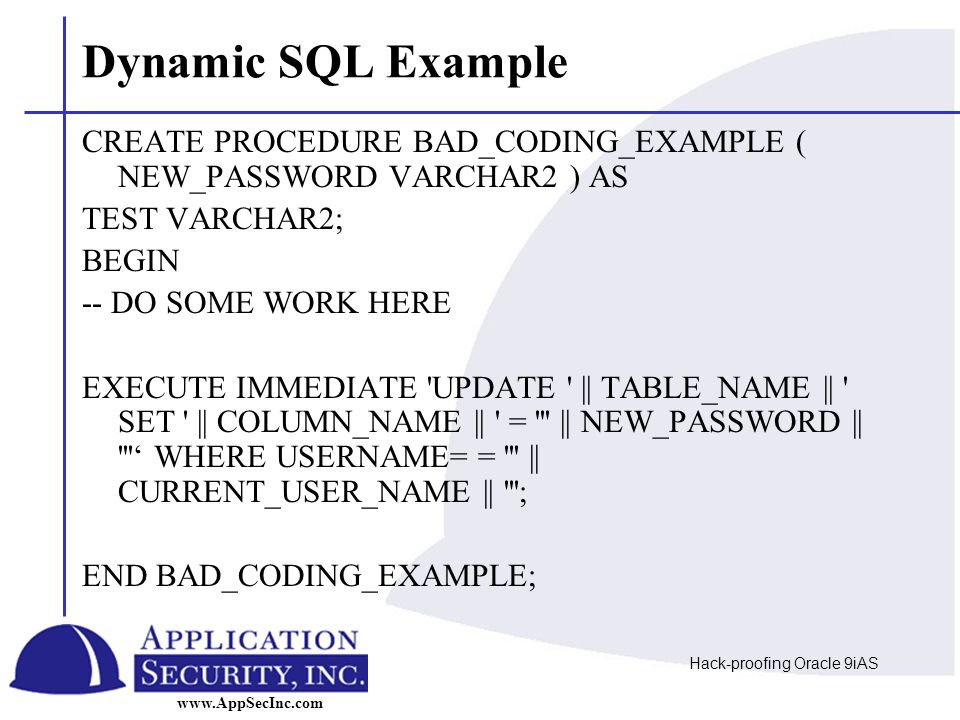 Dynamic SQL Example

CREATE PROCEDURE BAD_CODING_EXAMPLE ( NEW_PASSWORD VARCHAR2 ) AS

TEST VARCHAR2;

BEGIN

-- DO SOME WORK HERE

EXECUTE IMMEDIATE 'UPDATE ' || TABLE_NAME || ' SET ' || COLUMN_NAME || ' = ''' || NEW_PASSWORD || '''‘ WHERE USERNAME= = ''' || CURRENT_USER_NAME || ''';

END BAD_CODING_EXAMPLE;

APPLICATION SECURITY, INC.
www.AppSecInc.com

Hack-proofing Oracle 9iAS